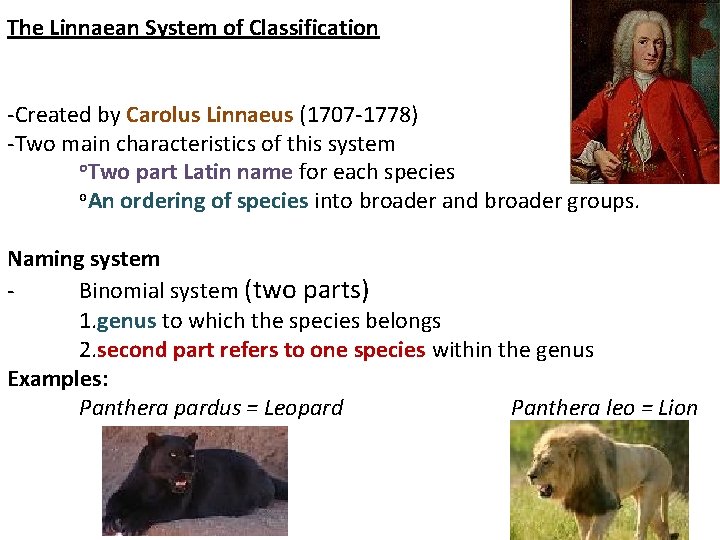 The Linnaean System of Classification

-Created by Carolus Linnaeus (1707-1778)
-Two main characteristics of this system
ºTwo part Latin name for each species
ºAn ordering of species into broader and broader groups.

Naming system
- Binomial system (two parts)
1.genus to which the species belongs
2.second part refers to one species within the genus
Examples:
Panthera pardus = Leopard

Panthera leo = Lion